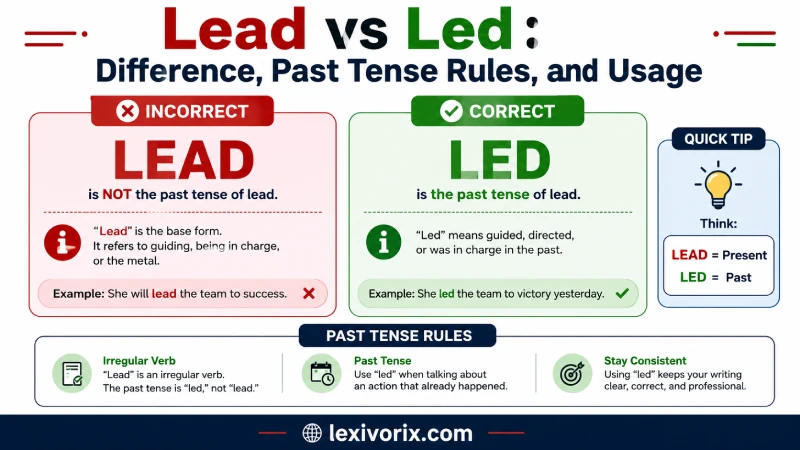 Lead vs Led :
Difference, Past Tense Rules, and Usage

INCORRECT

LEAD

is NOT the past tense of lead.

"Lead" is the base form. It refers to guiding, being in charge, or the metal.

Example: She will lead the team to success.

CORRECT

LED

is the past tense of lead.

"Led" means guided, directed, or was in charge in the past.

Example: She led the team to victory yesterday.

QUICK TIP

Think:

LEAD = Present
LED = Past

PAST TENSE RULES

Irregular Verb
"Lead" is an irregular verb. The past tense is "led," not "lead."

Past Tense
Use "led" when talking about an action that already happened.

Stay Consistent
Using "led" keeps your writing clear, correct, and professional.

lexivorix.com